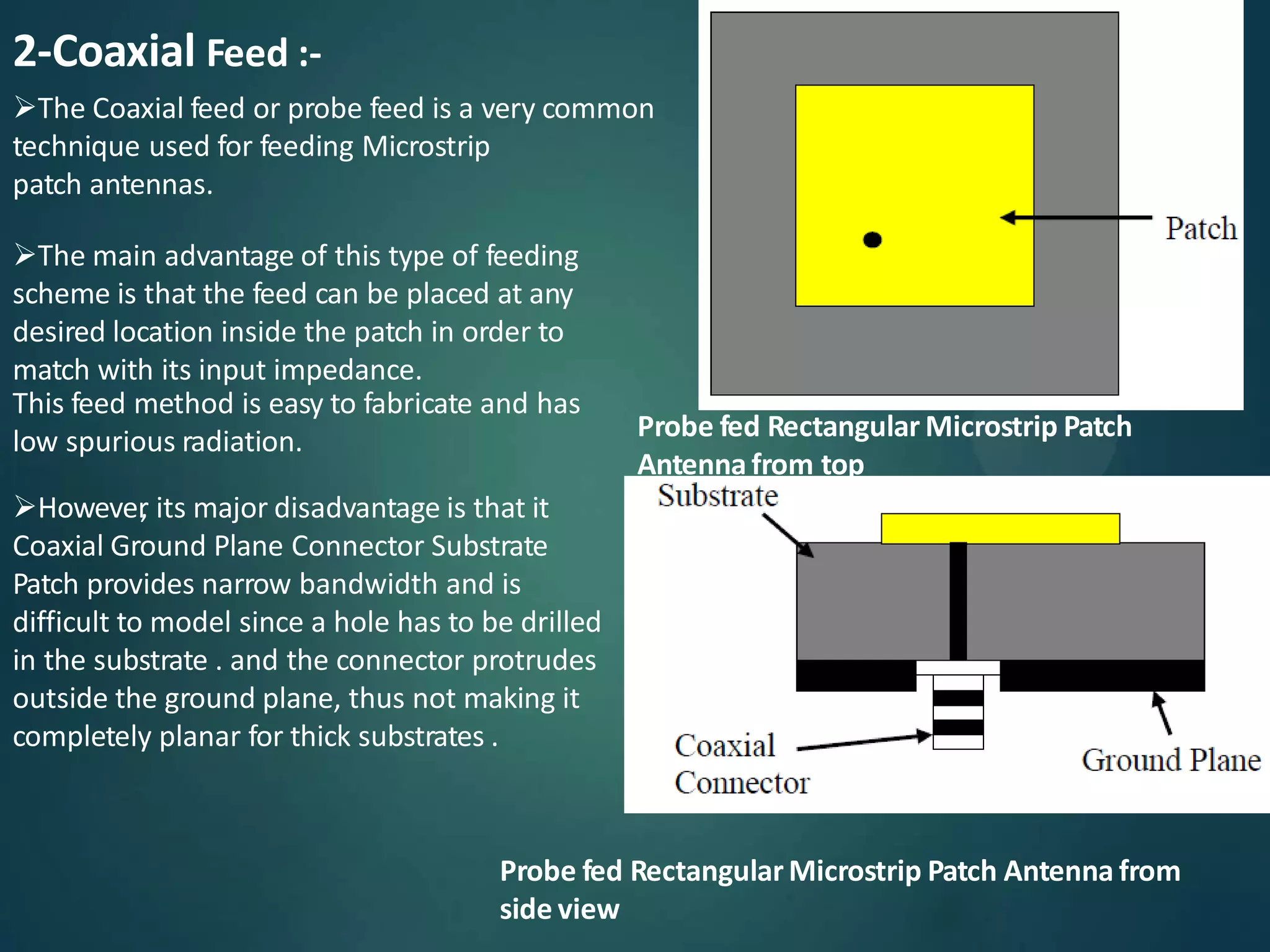 2-Coaxial Feed :-

➢The Coaxial feed or probe feed is a very common technique used for feeding Microstrip patch antennas.

➢The main advantage of this type of feeding scheme is that the feed can be placed at any desired location inside the patch in order to match with its input impedance.
This feed method is easy to fabricate and has low spurious radiation.

➢However, its major disadvantage is that it Coaxial Ground Plane Connector Substrate Patch provides narrow bandwidth and is difficult to model since a hole has to be drilled in the substrate . and the connector protrudes outside the ground plane, thus not making it completely planar for thick substrates .

Patch

Probe fed Rectangular Microstrip Patch Antenna from top

Substrate

Coaxial Connector

Ground Plane

Probe fed Rectangular Microstrip Patch Antenna from side view